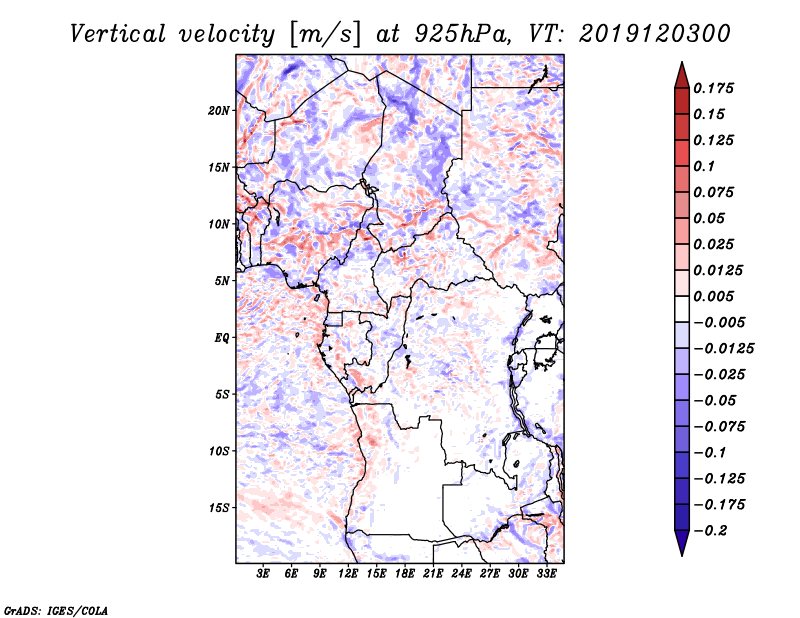 Vertical velocity [m/s] at 925hPa, VT: 2019120300

20N
15N
10N
5N
EQ
5S
10S
15S

3E 6E 9E 12E 15E 18E 21E 24E 27E 30E 33E

0.175
0.15
0.125
0.1
0.075
0.05
0.025
0.0125
0.005
−0.005
−0.0125
−0.025
−0.05
−0.075
−0.1
−0.125
−0.175
−0.2

GrADS: IGES/COLA